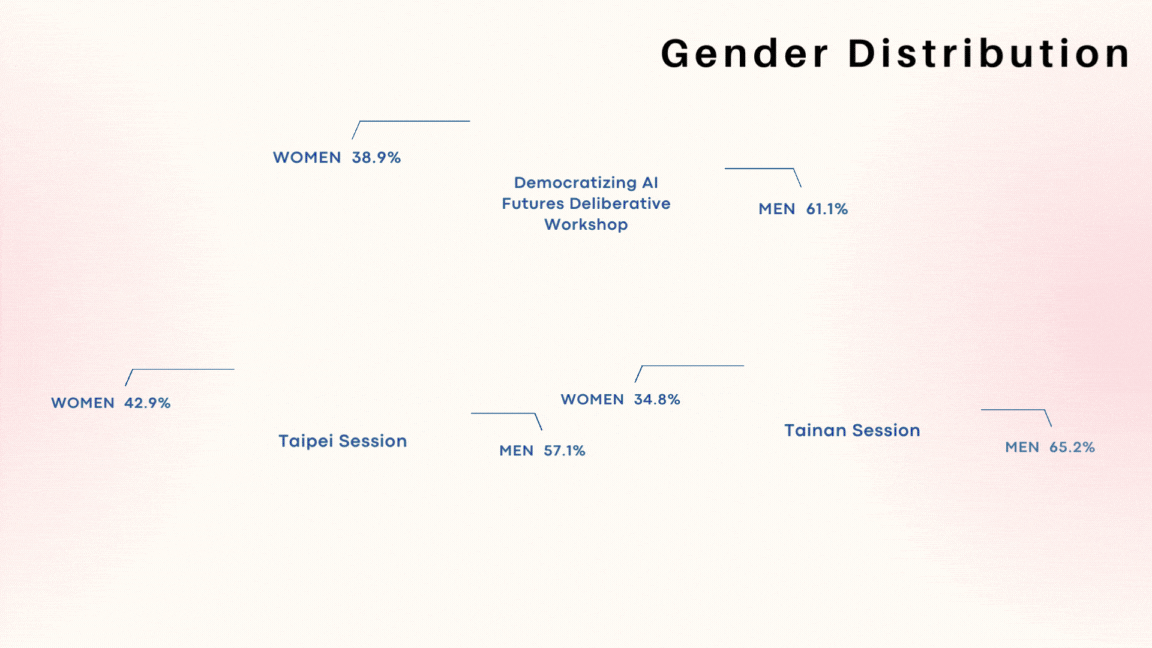 Gender Distribution

WOMEN 38.9%

Democratizing AI Futures Deliberative Workshop

MEN 61.1%

WOMEN 42.9%

Taipei Session

MEN 57.1%

WOMEN 34.8%

Tainan Session

MEN 65.2%